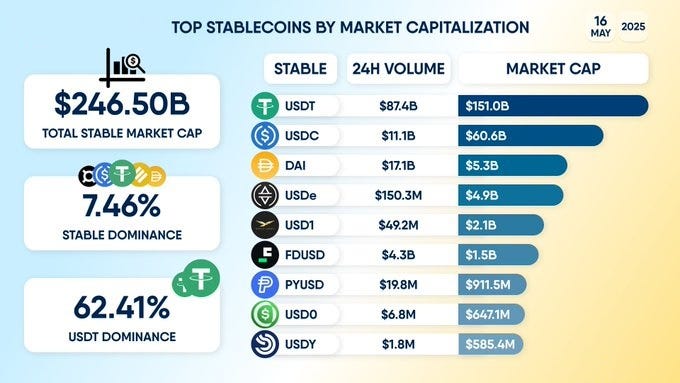 TOP STABLECOINS BY MARKET CAPITALIZATION

16 MAY 2025

$246.50B
TOTAL STABLE MARKET CAP

7.46%
STABLE DOMINANCE

62.41%
USDT DOMINANCE

| STABLE | 24H VOLUME | MARKET CAP |
|---|---|---|
| USDT | $87.4B | $151.0B |
| USDC | $11.1B | $60.6B |
| DAI | $17.1B | $5.3B |
| USDe | $150.3M | $4.9B |
| USD1 | $49.2M | $2.1B |
| FDUSD | $4.3B | $1.5B |
| PYUSD | $19.8M | $911.5M |
| USD0 | $6.8M | $647.1M |
| USDY | $1.8M | $585.4M |